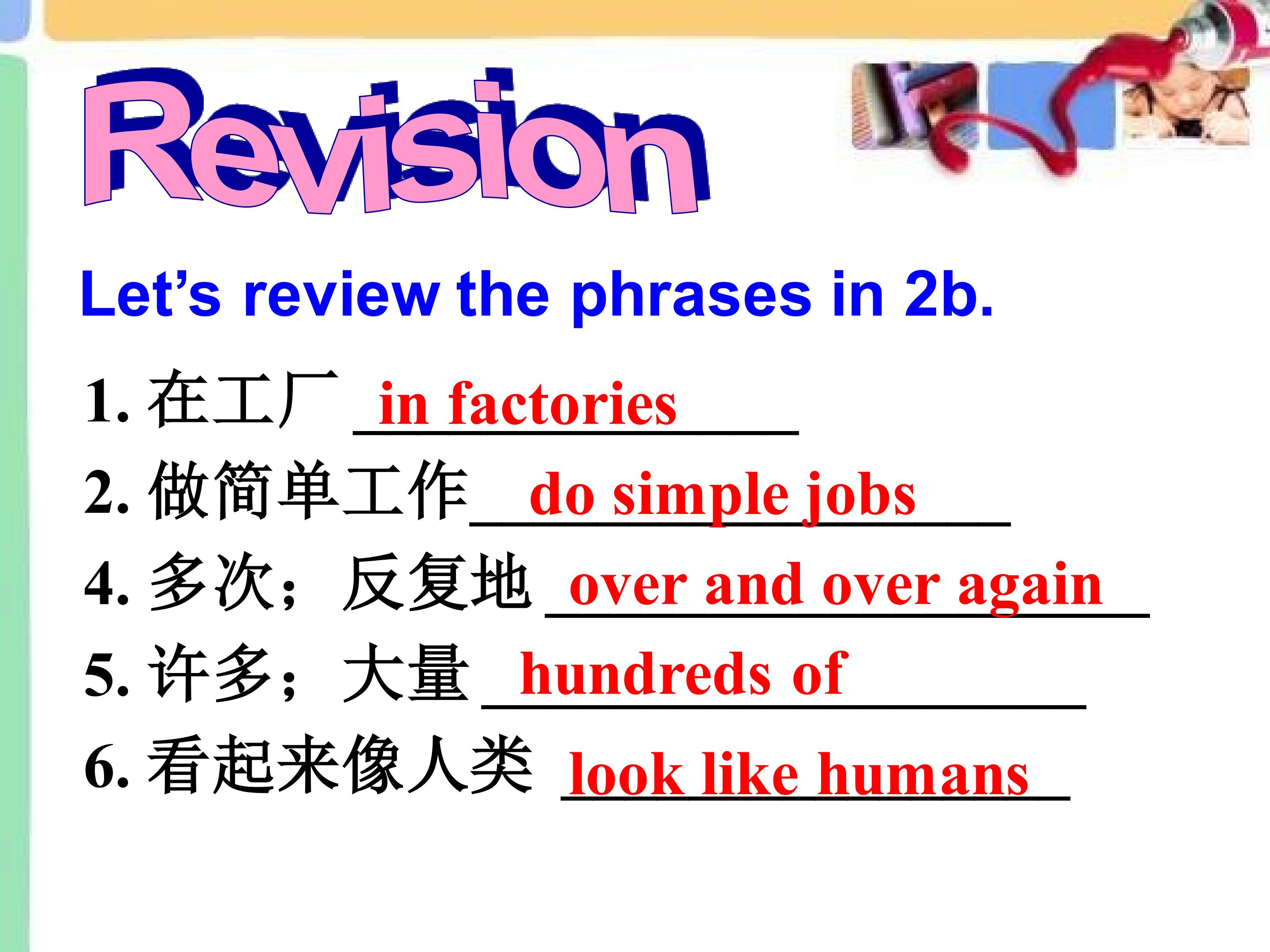 Revision

Let’s review the phrases in 2b.

1. 在工厂 in factories

2. 做简单工作 do simple jobs

4. 多次；反复地 over and over again

5. 许多；大量 hundreds of

6. 看起来像人类 look like humans